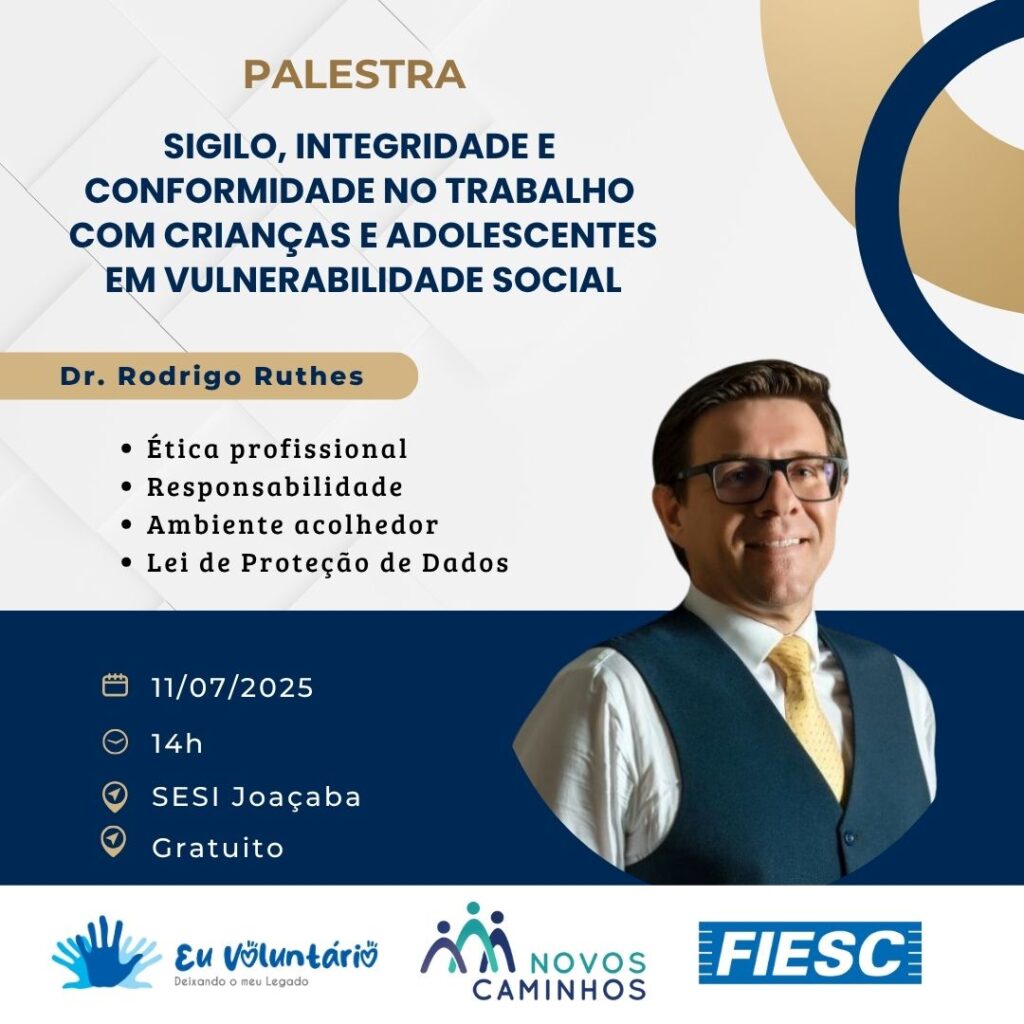 PALESTRA

SIGILO, INTEGRIDADE E CONFORMIDADE NO TRABALHO COM CRIANÇAS E ADOLESCENTES EM VULNERABILIDADE SOCIAL

Dr. Rodrigo Ruthes

• Ética profissional
• Responsabilidade
• Ambiente acolhedor
• Lei de Proteção de Dados

11/07/2025
14h
SESI Joaçaba
Gratuito

Eu Voluntário
Deixando o meu Legado

NOVOS CAMINHOS

FIESC